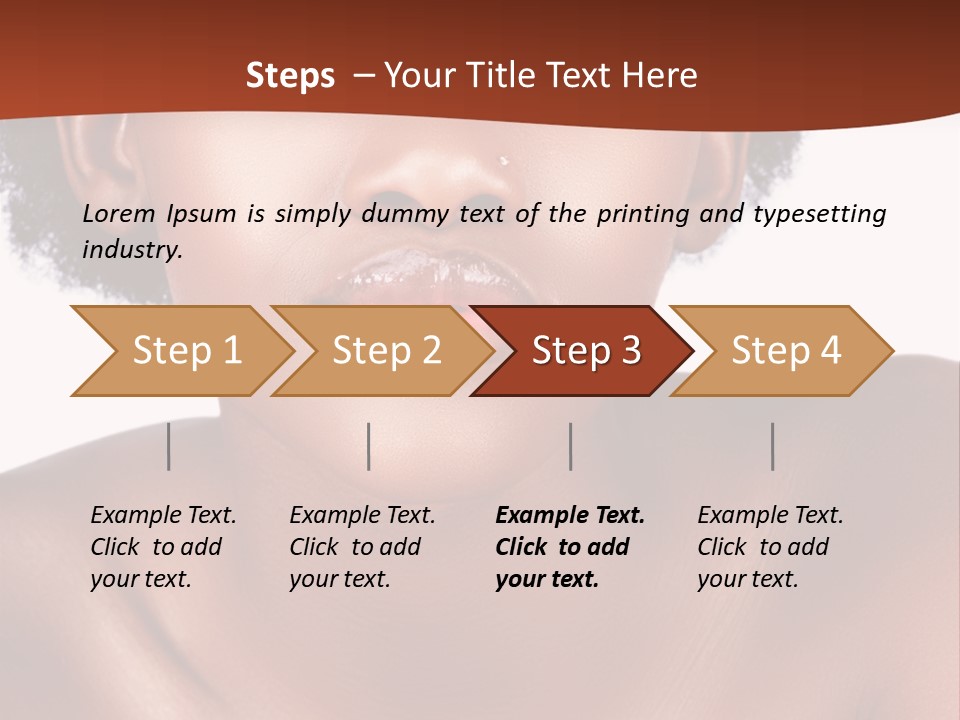 Steps – Your Title Text Here

Lorem Ipsum is simply dummy text of the printing and typesetting industry.

Step 1

Step 2

Step 3

Step 4

Example Text. Click to add your text.

Example Text. Click to add your text.

Example Text. Click to add your text.

Example Text. Click to add your text.